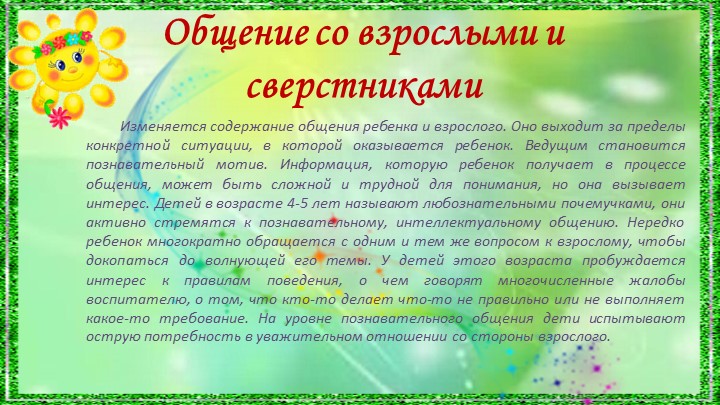 Общение со взрослыми и сверстниками

Изменяется содержание общения ребенка и взрослого. Оно выходит за пределы конкретной ситуации, в которой оказывается ребенок. Ведущим становится познавательный мотив. Информация, которую ребенок получает в процессе общения, может быть сложной и трудной для понимания, но она вызывает интерес. Детей в возрасте 4-5 лет называют любознательными почемучками, они активно стремятся к познавательному, интеллектуальному общению. Нередко ребенок многократно обращается с одним и тем же вопросом к взрослому, чтобы докопаться до волнующей его темы. У детей этого возраста пробуждается интерес к правилам поведения, о чем говорят многочисленные жалобы воспитателю, о том, что кто-то делает что-то не правильно или не выполняет какое-то требование. На уровне познавательного общения дети испытывают острую потребность в уважительном отношении со стороны взрослого.